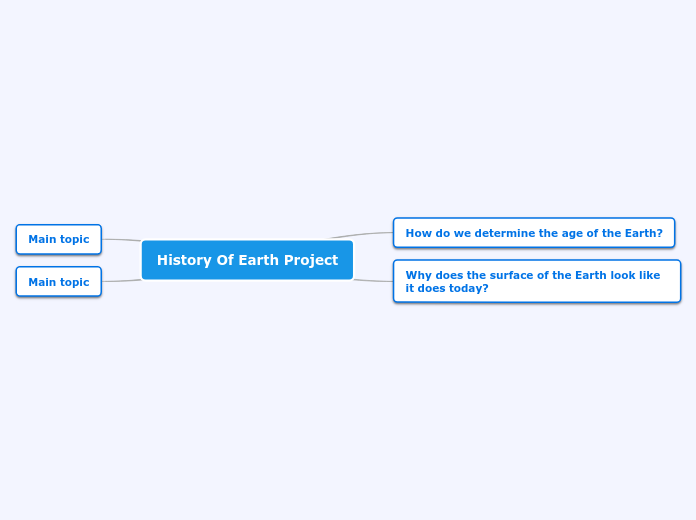 History Of Earth Project

Main topic

Main topic

How do we determine the age of the Earth?

Why does the surface of the Earth look like it does today?